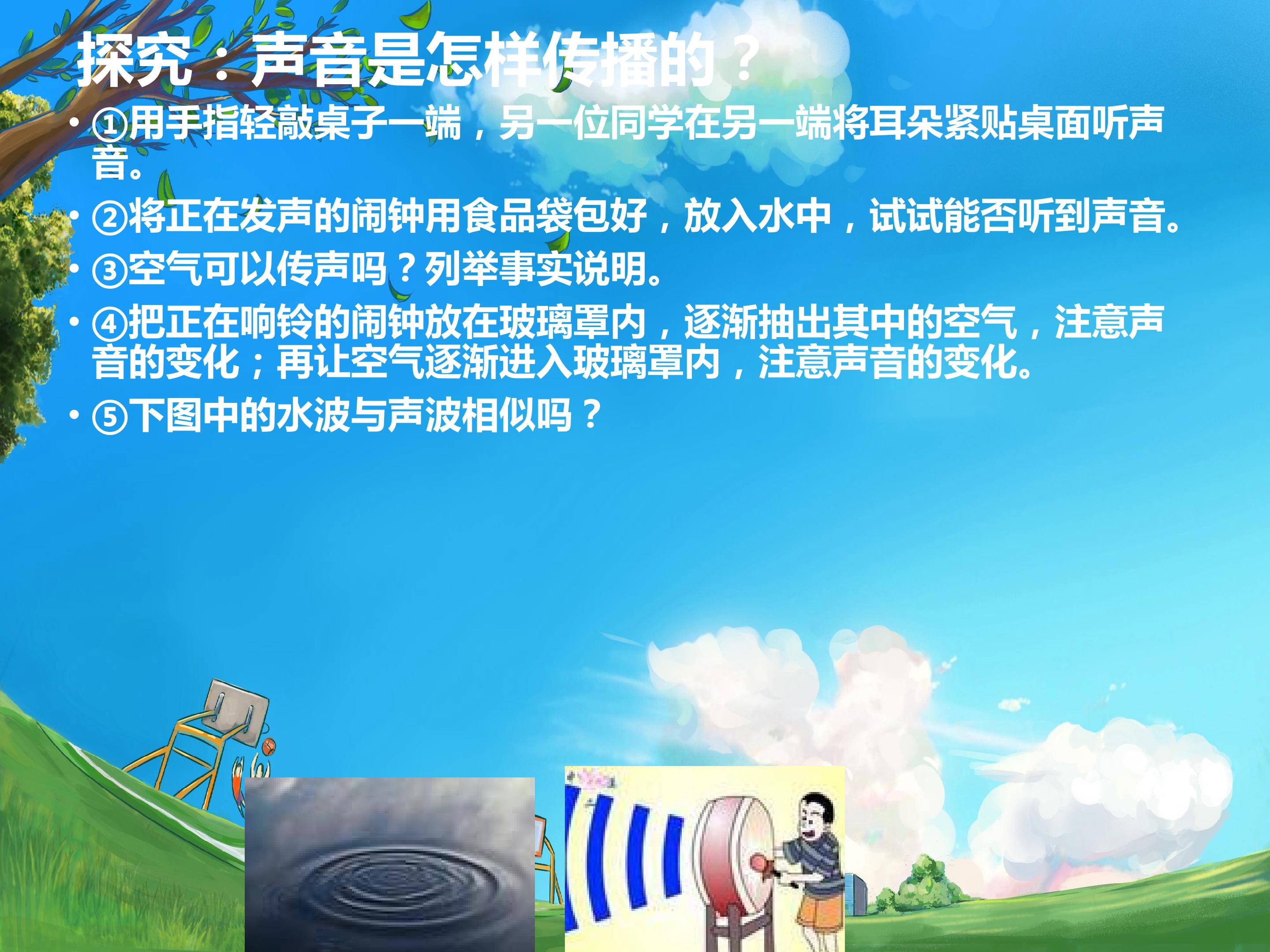 探究：声音是怎样传播的？

• ①用手指轻敲桌子一端，另一位同学在另一端将耳朵紧贴桌面听声音。

• ②将正在发声的闹钟用食品袋包好，放入水中，试试能否听到声音。

• ③空气可以传声吗？列举事实说明。

• ④把正在响铃的闹钟放在玻璃罩内，逐渐抽出其中的空气，注意声音的变化；再让空气逐渐进入玻璃罩内，注意声音的变化。

• ⑤下图中的水波与声波相似吗？